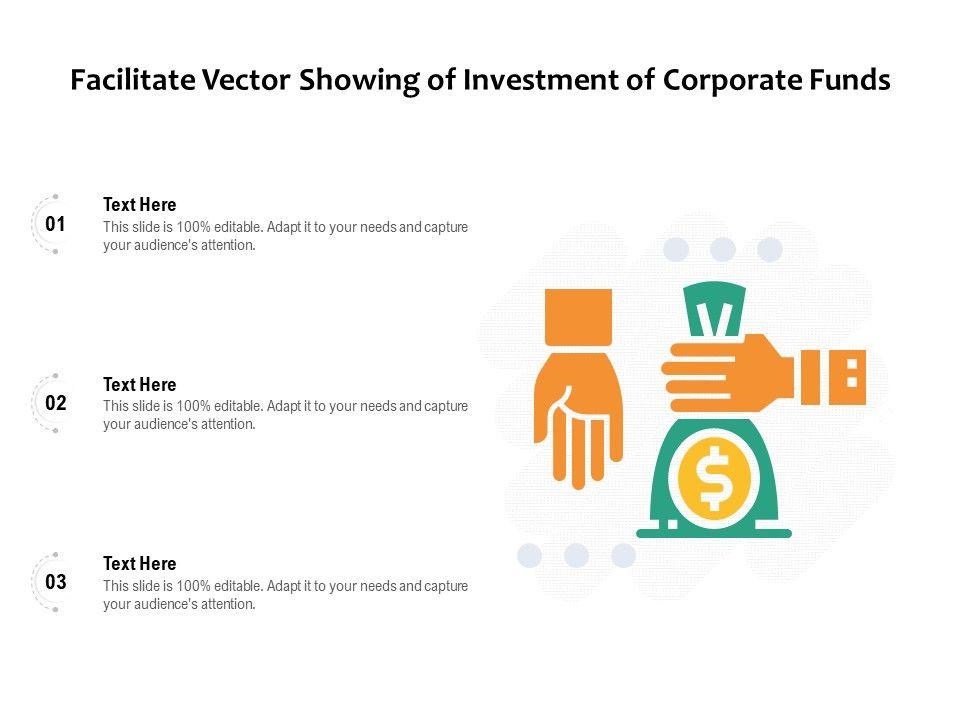 Facilitate Vector Showing of Investment of Corporate Funds

01

Text Here

This slide is 100% editable. Adapt it to your needs and capture your audience's attention.

02

Text Here

This slide is 100% editable. Adapt it to your needs and capture your audience's attention.

03

Text Here

This slide is 100% editable. Adapt it to your needs and capture your audience's attention.

$